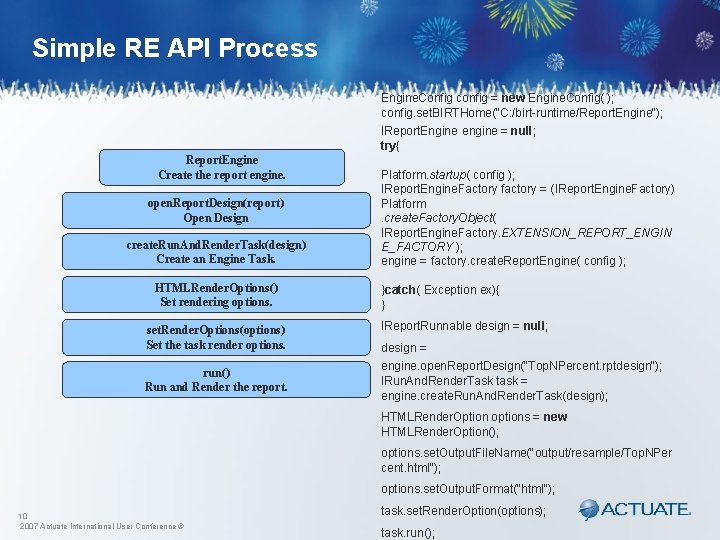 Simple RE API Process

ReportEngine
Create the report engine.

openReportDesign(report)
Open Design

createRunAndRenderTask(design)
Create an Engine Task.

HTMLRenderOptions()
Set rendering options.

setRenderOptions(options)
Set the task render options.

run()
Run and Render the report.

EngineConfig config = new EngineConfig( );
config.setBIRTHome("C:/birt-runtime/ReportEngine");
IReportEngine engine = null;
try{

Platform.startup( config );
IReportEngineFactory factory = (IReportEngineFactory) Platform
.createFactoryObject(
IReportEngineFactory.EXTENSION_REPORT_ENGINE_FACTORY );
engine = factory.createReportEngine( config );

}catch( Exception ex){
}

IReportRunnable design = null;

design =
engine.openReportDesign("TopNPercent.rptdesign");
IRunAndRenderTask task =
engine.createRunAndRenderTask(design);

HTMLRenderOption options = new
HTMLRenderOption();

options.setOutputFileName("output/resample/TopNPercent.html");

options.setOutputFormat("html");

task.setRenderOption(options);

task.run();

10
2007 Actuate International User Conference ©

ACTUATE.